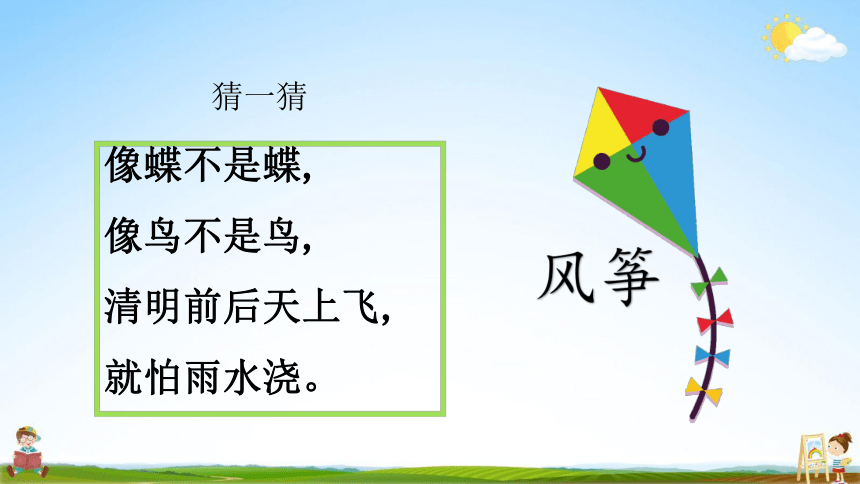 猜一猜

像蝶不是蝶，
像鸟不是鸟，
清明前后天上飞，
就怕雨水浇。

风筝